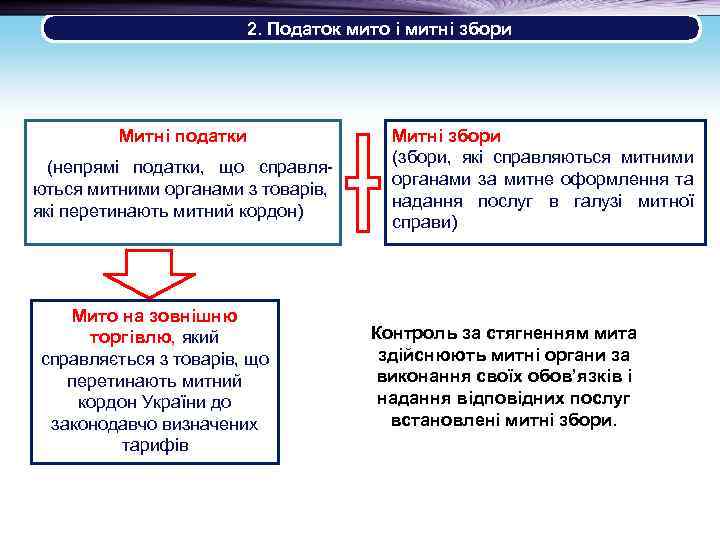 2. Податок мито і митні збори

Митні податки

(непрямі податки, що справляються митними органами з товарів, які перетинають митний кордон)

Митні збори
(збори, які справляються митними органами за митне оформлення та надання послуг в галузі митної справи)

Мито на зовнішню торгівлю, який справляється з товарів, що перетинають митний кордон України до законодавчо визначених тарифів

Контроль за стягненням мита здійснюють митні органи за виконання своїх обов'язків і надання відповідних послуг встановлені митні збори.